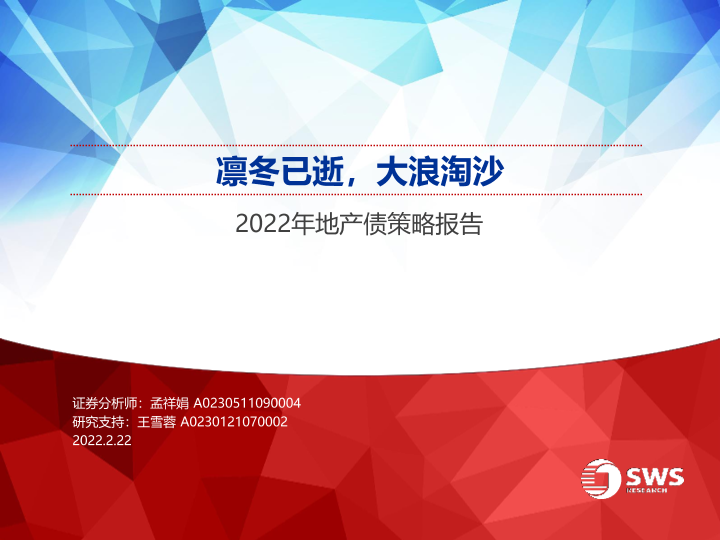 凛冬已逝，大浪淘沙

2022年地产债策略报告

证券分析师：孟祥娟 A0230511090004
研究支持：王雪蓉 A0230121070002
2022.2.22

SWS
RESEARCH